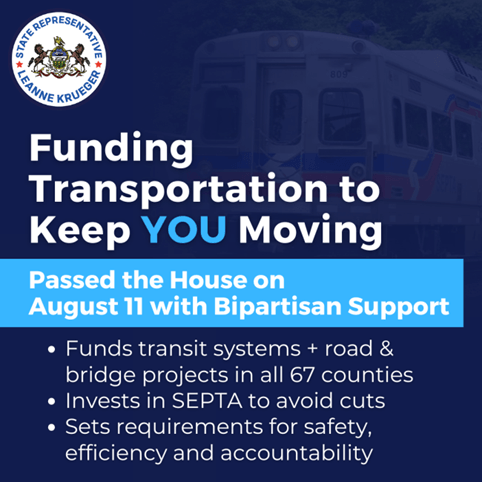 STATE REPRESENTATIVE
LEANNE KRUEGER

809

Funding Transportation to Keep YOU Moving

Passed the House on August 11 with Bipartisan Support

• Funds transit systems + road & bridge projects in all 67 counties
• Invests in SEPTA to avoid cuts
• Sets requirements for safety, efficiency and accountability